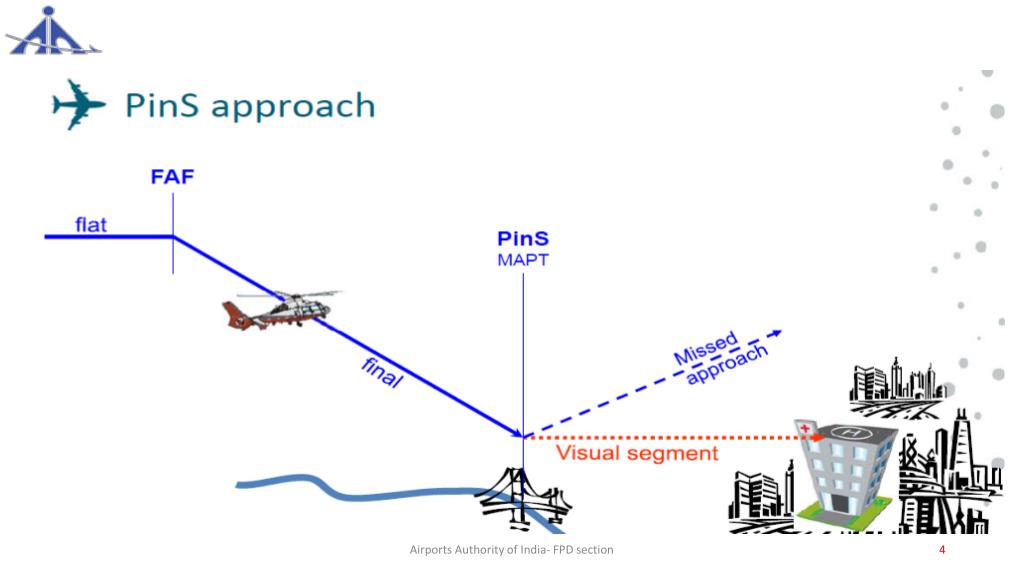 PinS approach

FAF

flat

PinS
MAPT

final

Missed approach

Visual segment

H

Airports Authority of India- FPD section

4